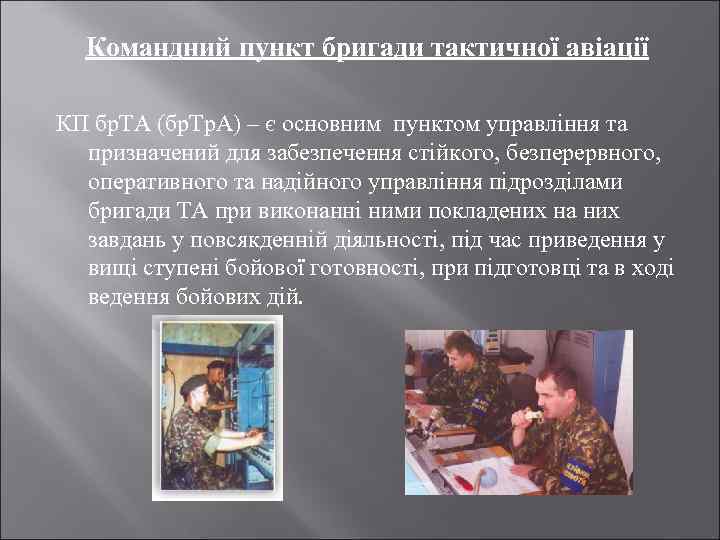 Командний пункт бригади тактичної авіації

КП брТА (брТрА) – є основним пунктом управління та призначений для забезпечення стійкого, безперервного, оперативного та надійного управління підрозділами бригади ТА при виконанні ними покладених на них завдань у повсякденній діяльності, під час приведення у вищі ступені бойової готовності, при підготовці та в ході ведення бойових дій.